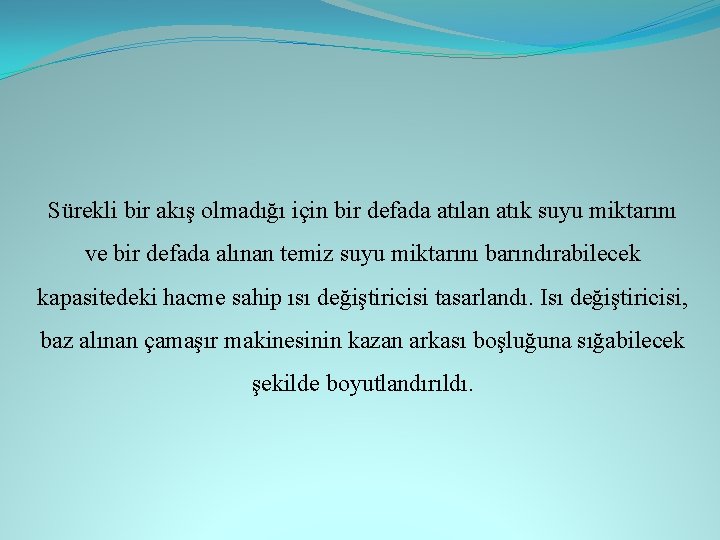 Sürekli bir akış olmadığı için bir defada atılan atık suyu miktarını ve bir defada alınan temiz suyu miktarını barındırabilecek kapasitedeki hacme sahip ısı değiştiricisi tasarlandı. Isı değiştiricisi, baz alınan çamaşır makinesinin kazan arkası boşluğuna sığabilecek şekilde boyutlandırıldı.